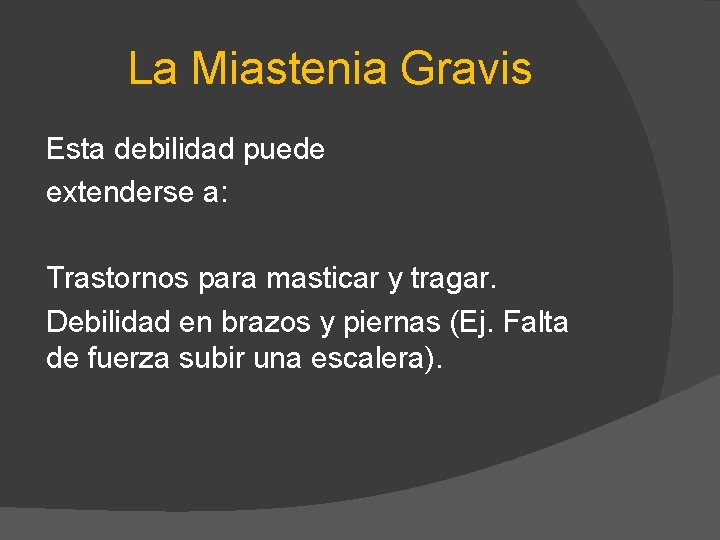 La Miastenia Gravis

Esta debilidad puede extenderse a:

Trastornos para masticar y tragar.

Debilidad en brazos y piernas (Ej. Falta de fuerza subir una escalera).